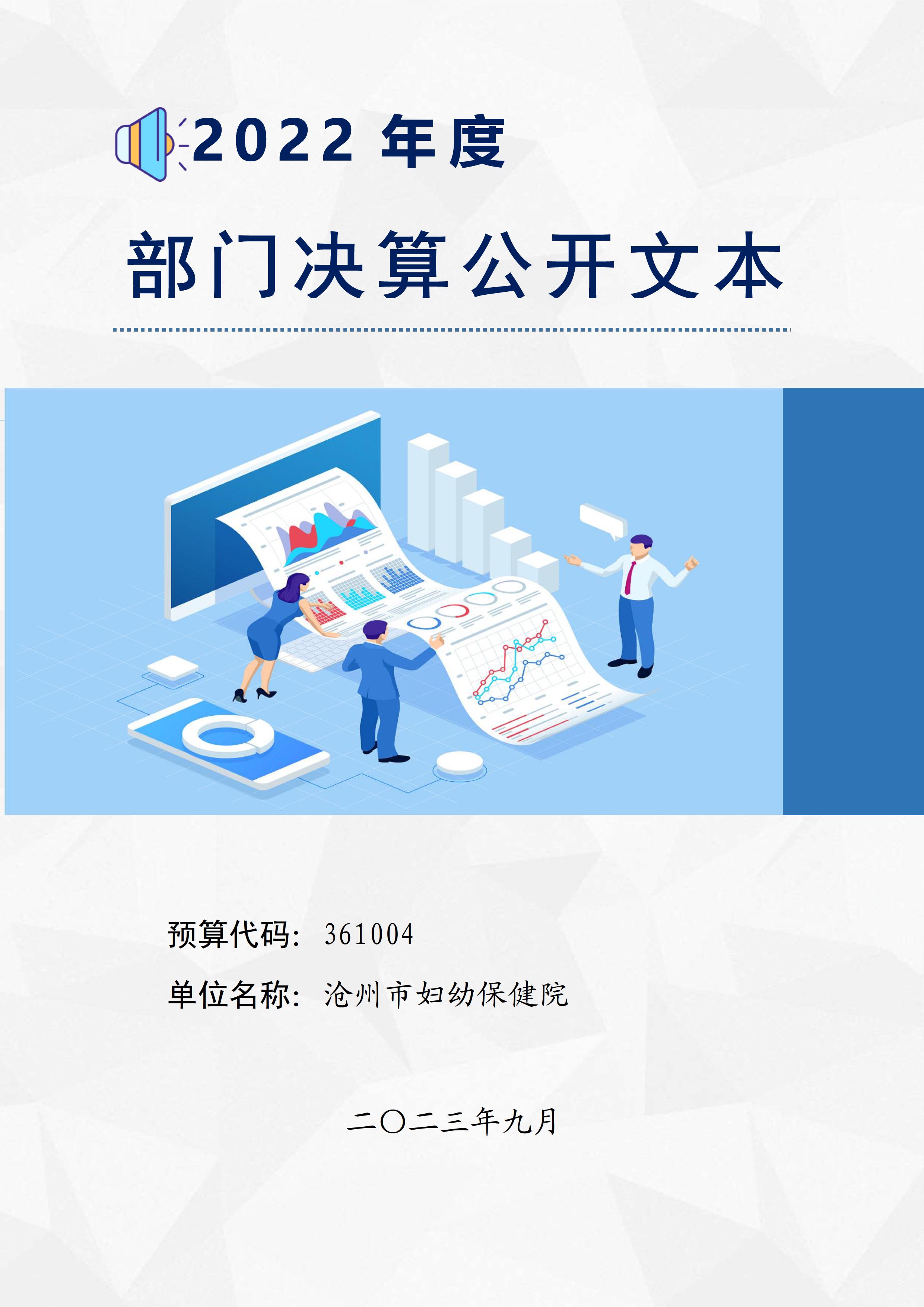 2022 年度

部门决算公开文本

预算代码：361004

单位名称：沧州市妇幼保健院

二〇二三年九月